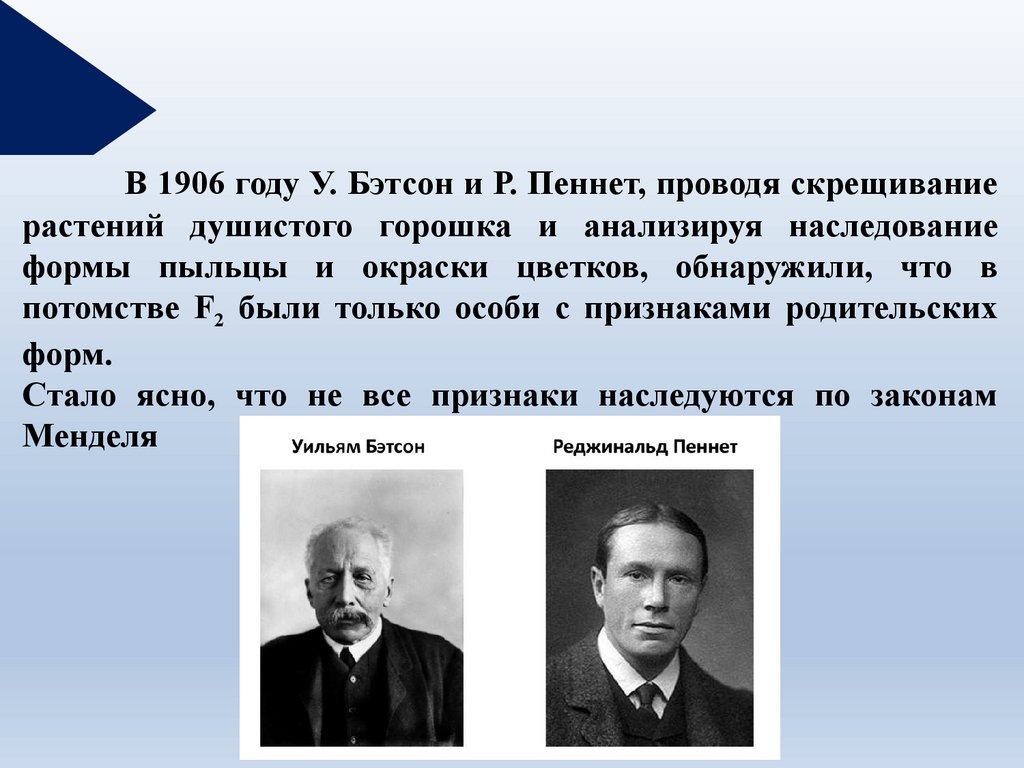 В 1906 году У. Бэтсон и Р. Пеннет, проводя скрещивание растений душистого горошка и анализируя наследование формы пыльцы и окраски цветков, обнаружили, что в потомстве $F_2$ были только особи с признаками родительских форм.
Стало ясно, что не все признаки наследуются по законам Менделя

Уильям Бэтсон

Реджинальд Пеннет